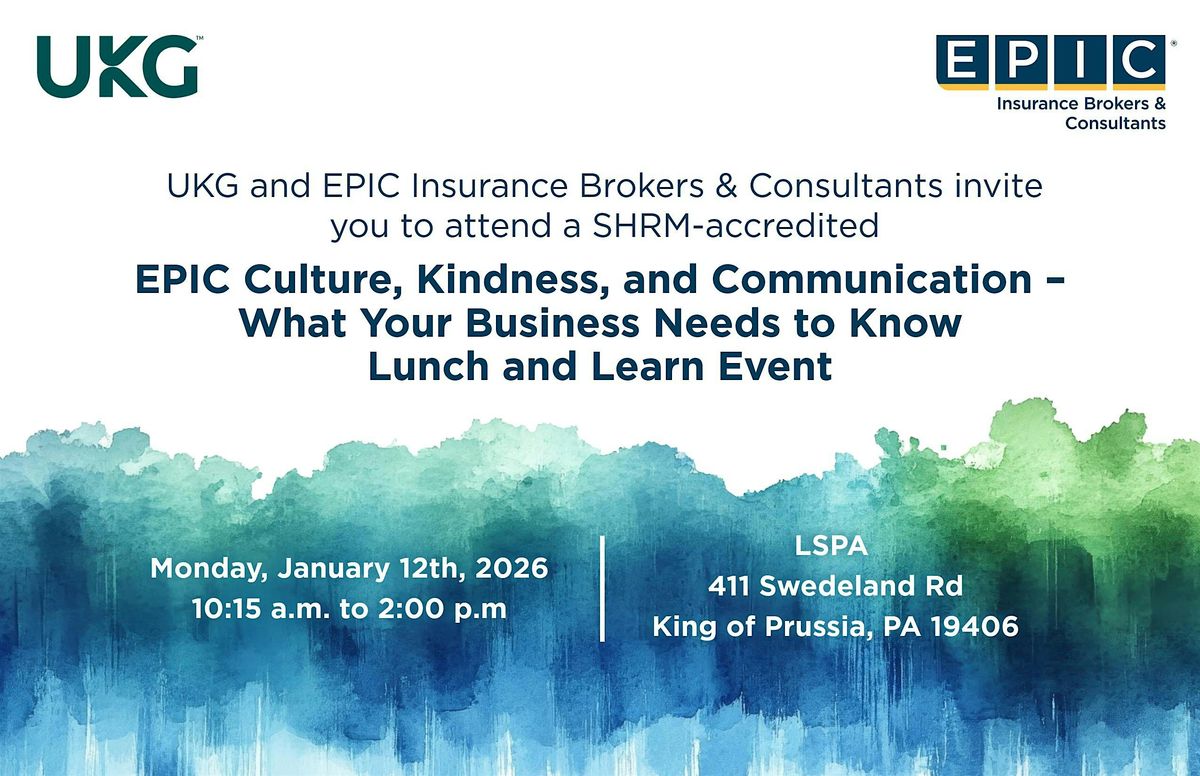 UKG™

EPIC®
Insurance Brokers & Consultants

UKG and EPIC Insurance Brokers & Consultants invite you to attend a SHRM-accredited

EPIC Culture, Kindness, and Communication – What Your Business Needs to Know
Lunch and Learn Event

Monday, January 12th, 2026
10:15 a.m. to 2:00 p.m

LSPA
411 Swedeland Rd
King of Prussia, PA 19406